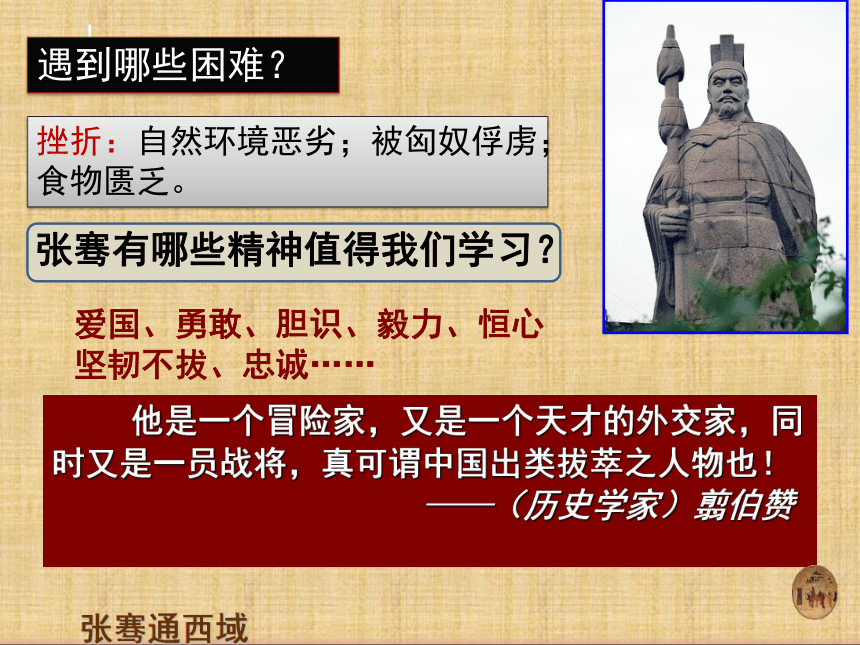 遇到哪些困难？

挫折：自然环境恶劣；被匈奴俘虏；食物匮乏。

张骞有哪些精神值得我们学习？

爱国、勇敢、胆识、毅力、恒心
坚韧不拔、忠诚……

他是一个冒险家，又是一个天才的外交家，同时又是一员战将，真可谓中国出类拔萃之人物也！
——（历史学家）翦伯赞

张骞通西域